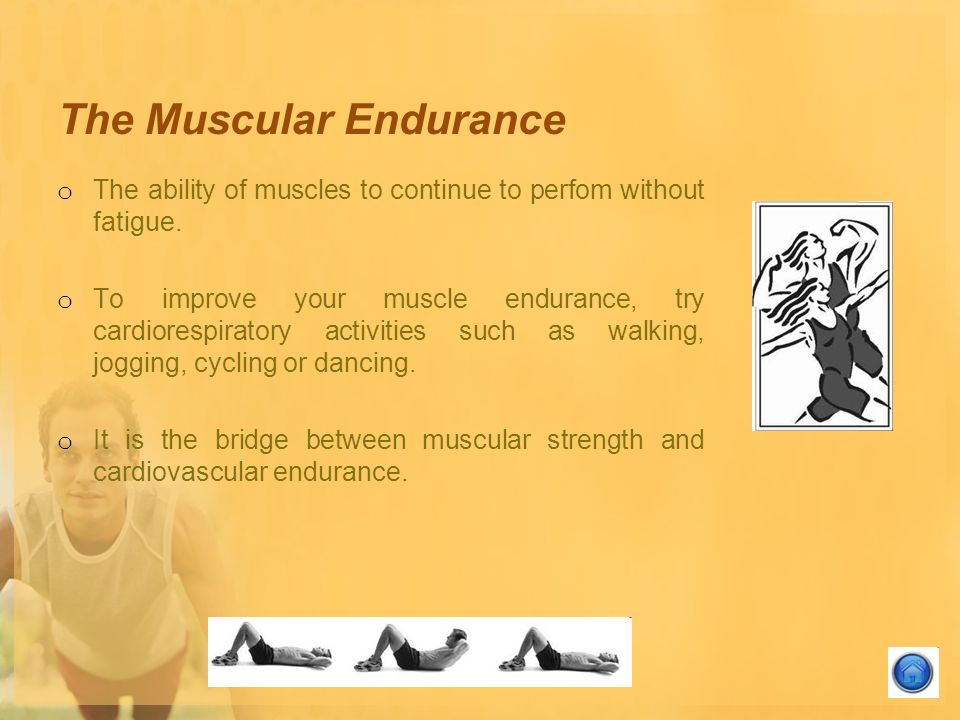 The Muscular Endurance

o The ability of muscles to continue to perfom without fatigue.

o To improve your muscle endurance, try cardiorespiratory activities such as walking, jogging, cycling or dancing.

o It is the bridge between muscular strength and cardiovascular endurance.